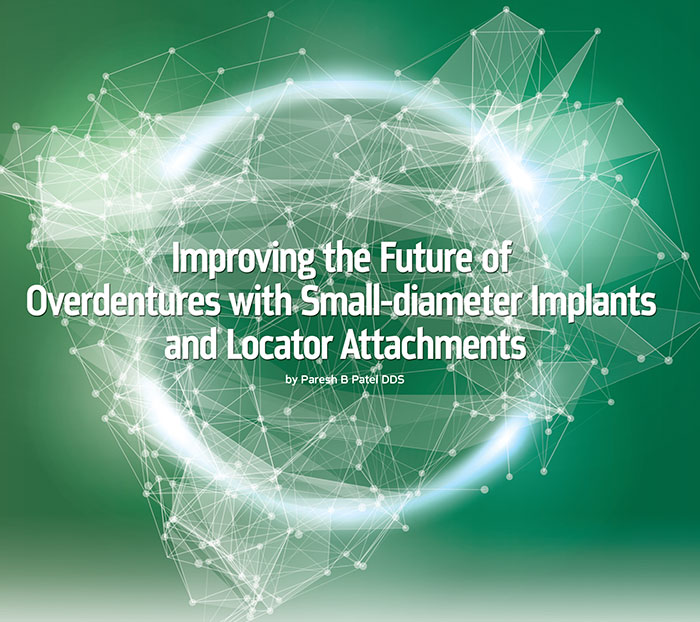 Improving the Future of Overdentures with Small-diameter Implants and Locator Attachments

by Paresh B Patel DDS